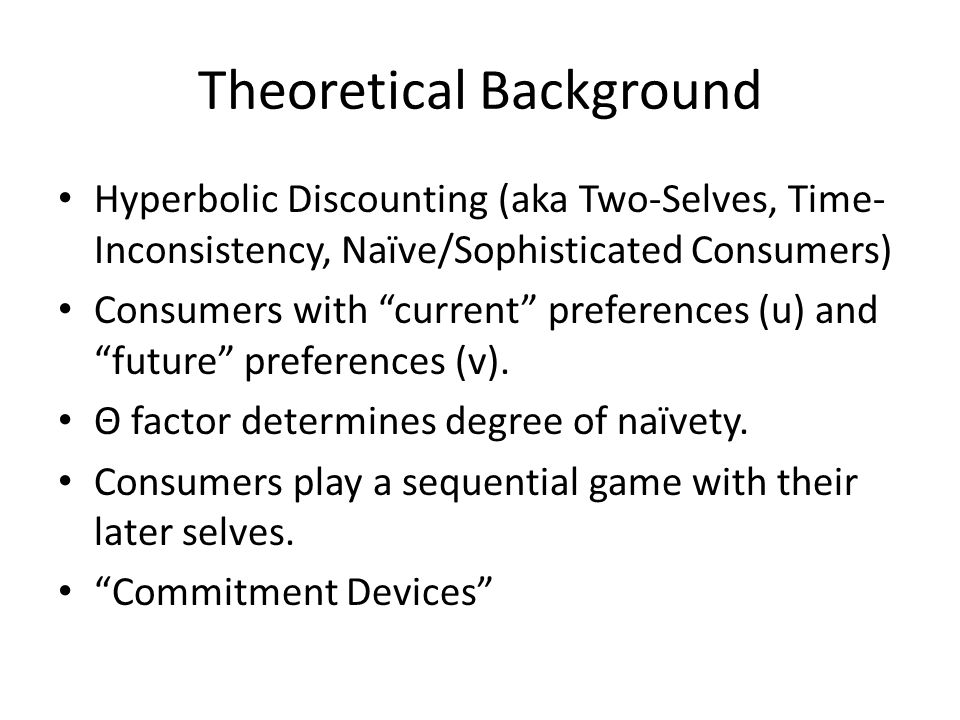 Theoretical Background

• Hyperbolic Discounting (aka Two-Selves, Time-Inconsistency, Naïve/Sophisticated Consumers)
• Consumers with “current” preferences (u) and “future” preferences (v).
• Θ factor determines degree of naïvety.
• Consumers play a sequential game with their later selves.
• “Commitment Devices”